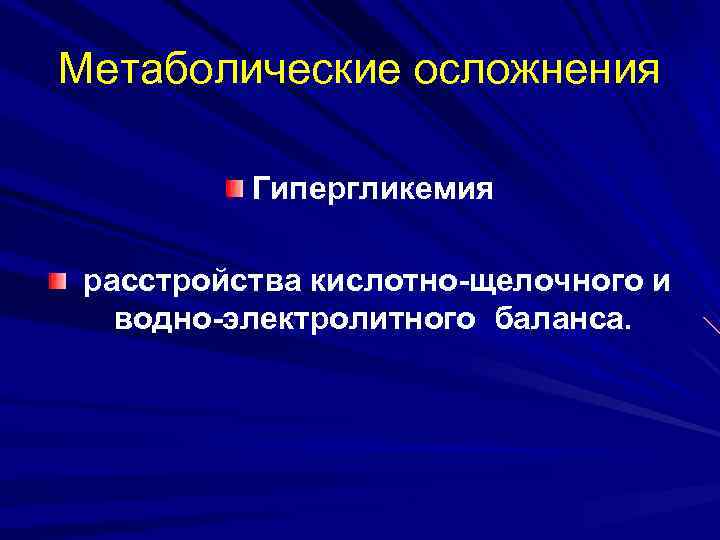 Метаболические осложнения

Гипергликемия

расстройства кислотно-щелочного и водно-электролитного баланса.